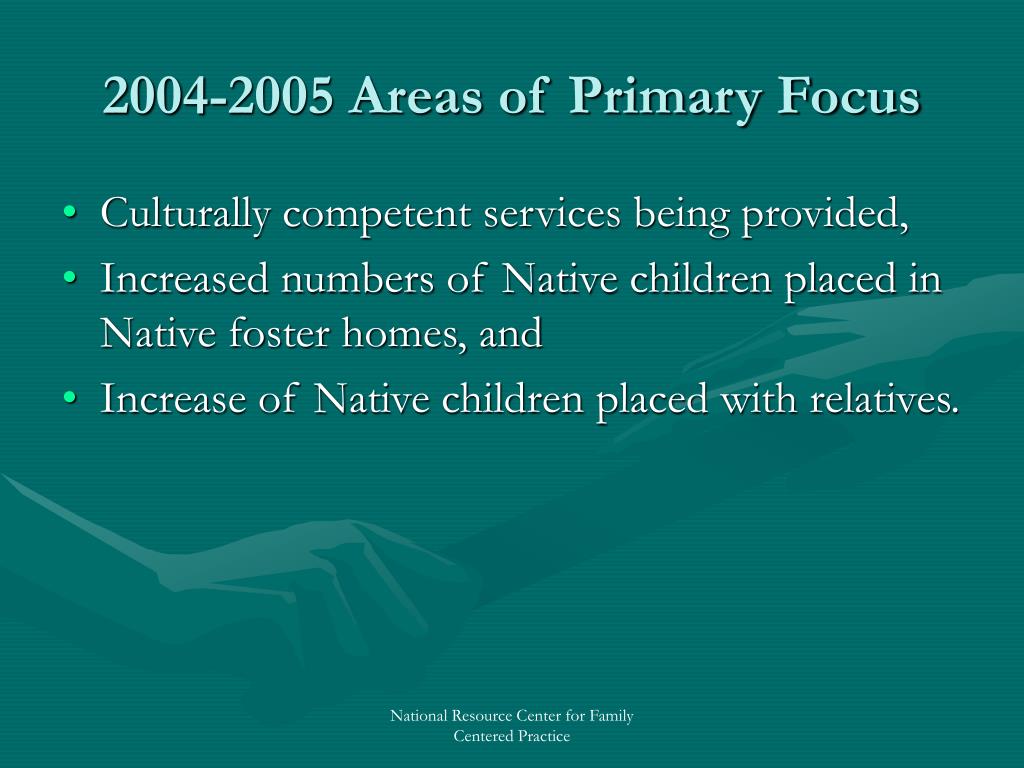 2004-2005 Areas of Primary Focus

• Culturally competent services being provided,
• Increased numbers of Native children placed in Native foster homes, and
• Increase of Native children placed with relatives.

National Resource Center for Family Centered Practice